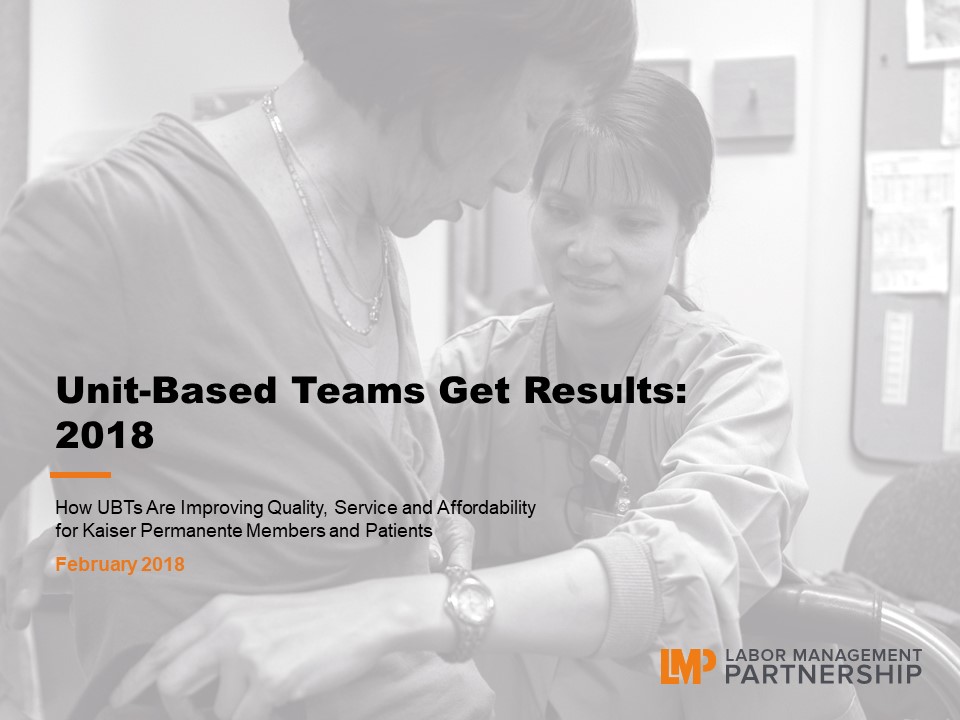 Unit-Based Teams Get Results: 2018

How UBTs Are Improving Quality, Service and Affordability for Kaiser Permanente Members and Patients

February 2018

LMP LABOR MANAGEMENT PARTNERSHIP